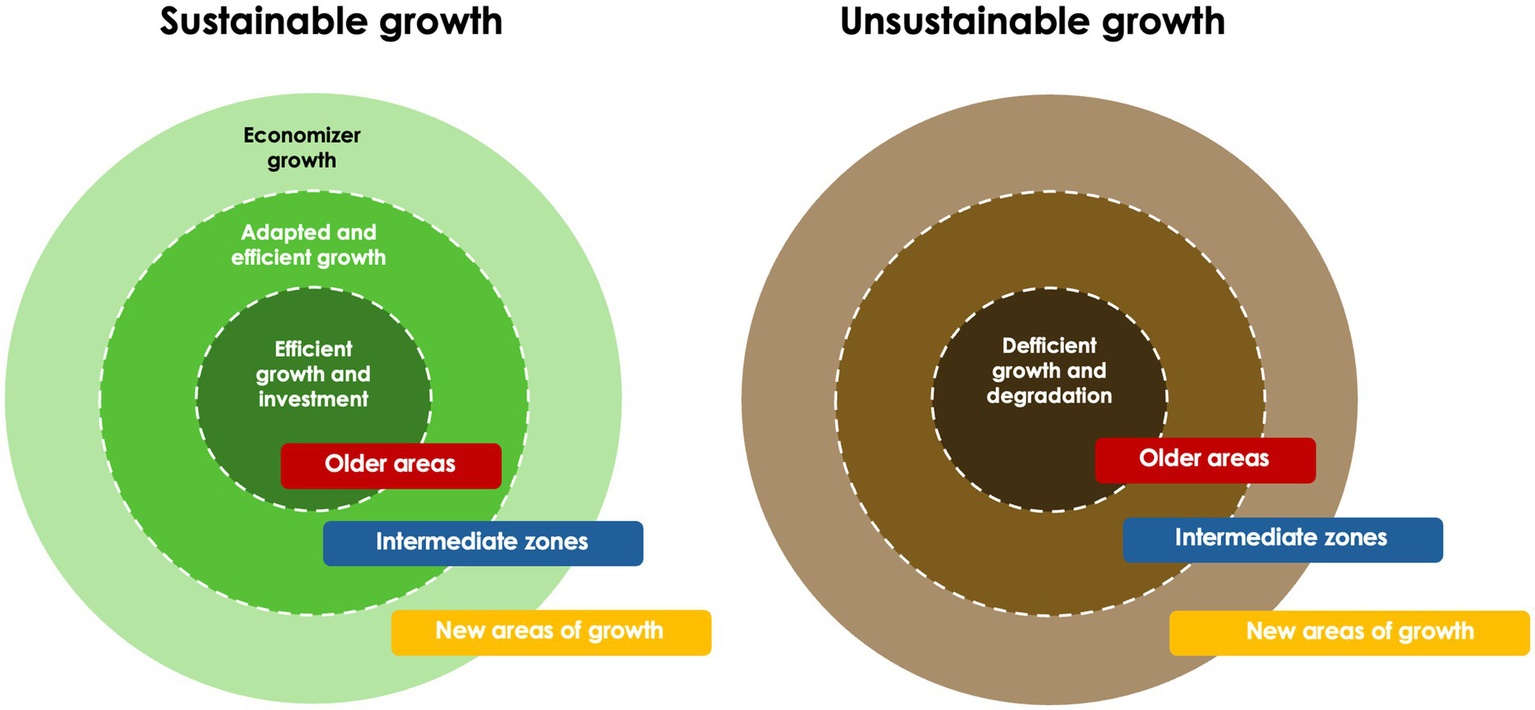 Sustainable growth

Economizer growth

Adapted and efficient growth

Efficient growth and investment

Older areas

Intermediate zones

New areas of growth

Unsustainable growth

Defficient growth and degradation

Older areas

Intermediate zones

New areas of growth